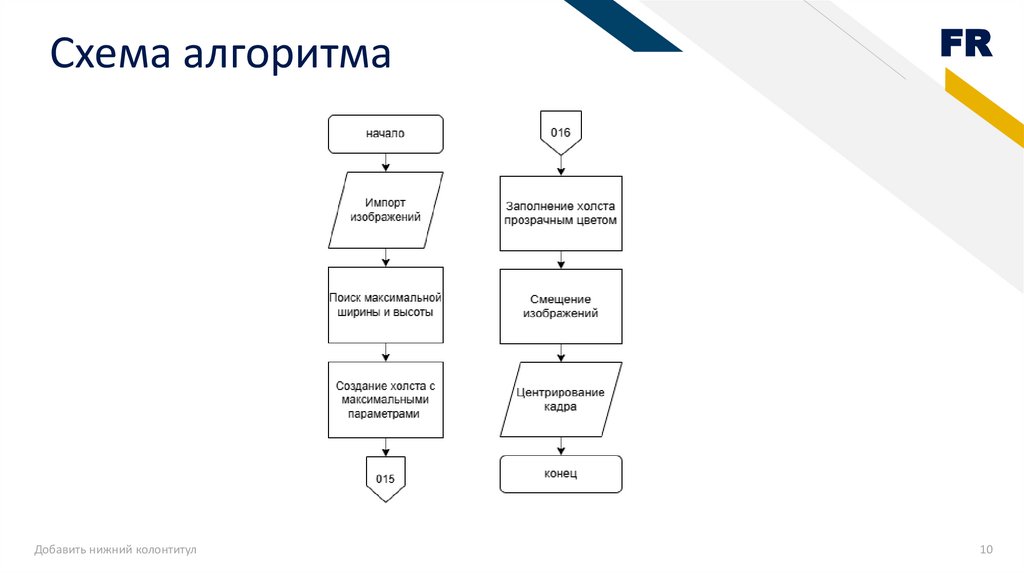 Схема алгоритма

FR

начало

Импорт изображений

Поиск максимальной ширины и высоты

Создание холста с максимальными параметрами

015

016

Заполнение холста прозрачным цветом

Смещение изображений

Центрирование кадра

конец

Добавить нижний колонтитул

10